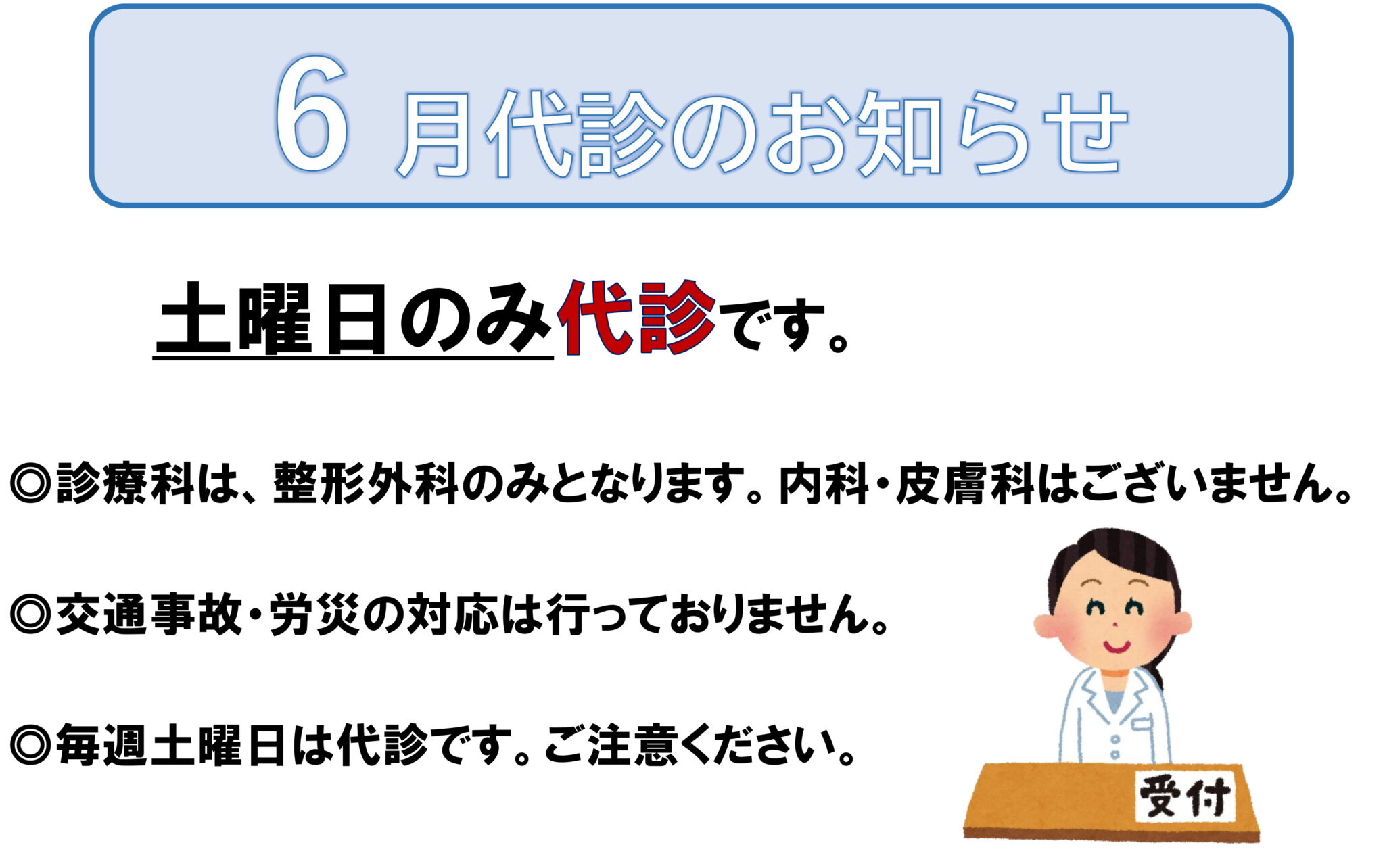 6 月代診のお知らせ

土曜日のみ代診です。

◎診療科は、整形外科のみとなります。内科・皮膚科はございません。

◎交通事故・労災の対応は行っておりません。

◎毎週土曜日は代診です。ご注意ください。

受付